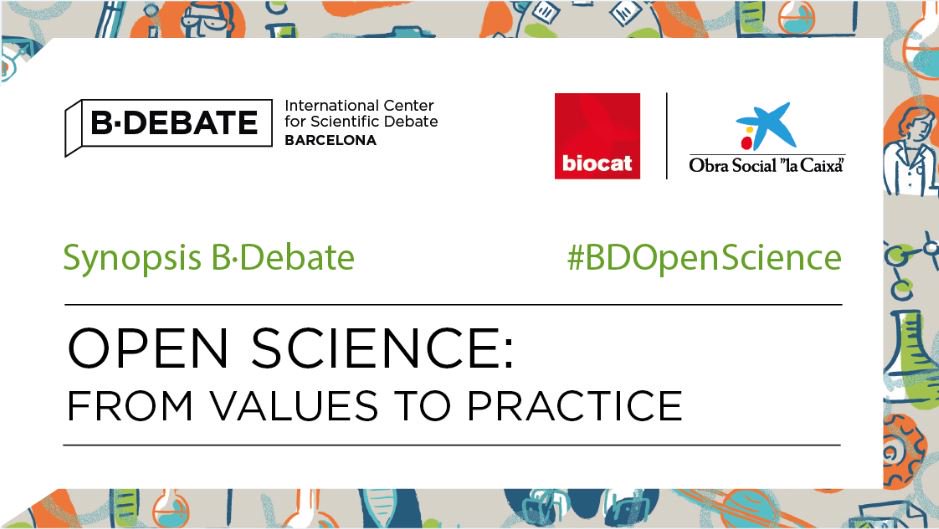 B·DEBATE International Center for Scientific Debate BARCELONA

biocat

Obra Social "la Caixa"

Synopsis B·Debate

#BDOpenScience

OPEN SCIENCE:
FROM VALUES TO PRACTICE